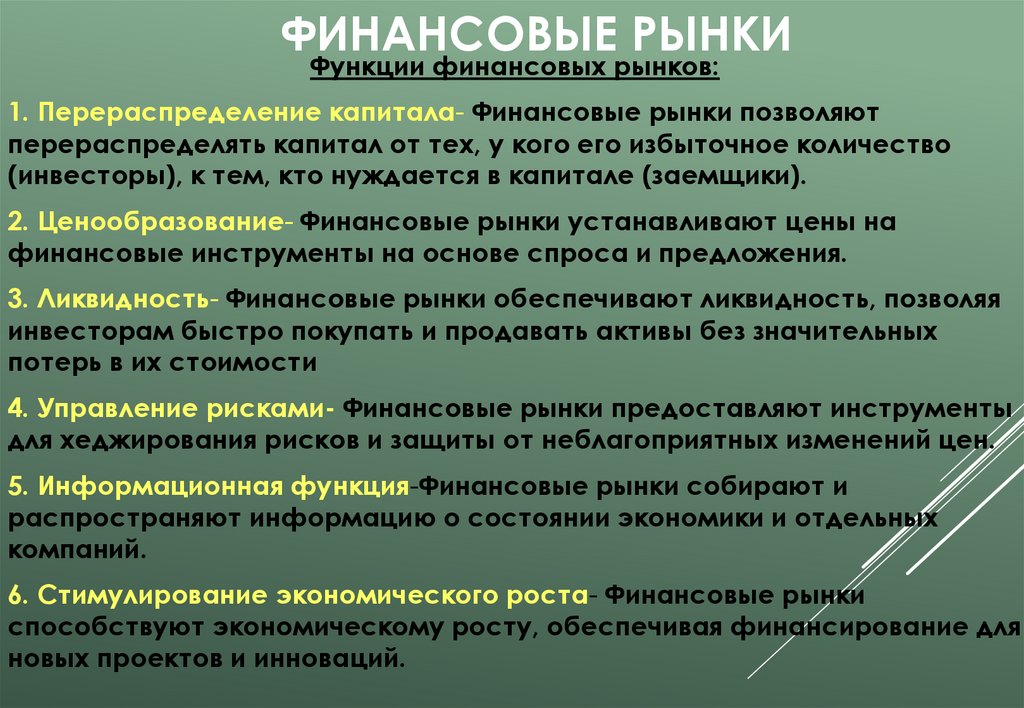 ФИНАНСОВЫЕ РЫНКИ

Функции финансовых рынков:

1. Перераспределение капитала- Финансовые рынки позволяют перераспределять капитал от тех, у кого его избыточное количество (инвесторы), к тем, кто нуждается в капитале (заемщики).

2. Ценообразование- Финансовые рынки устанавливают цены на финансовые инструменты на основе спроса и предложения.

3. Ликвидность- Финансовые рынки обеспечивают ликвидность, позволяя инвесторам быстро покупать и продавать активы без значительных потерь в их стоимости

4. Управление рисками- Финансовые рынки предоставляют инструменты для хеджирования рисков и защиты от неблагоприятных изменений цен.

5. Информационная функция-Финансовые рынки собирают и распространяют информацию о состоянии экономики и отдельных компаний.

6. Стимулирование экономического роста- Финансовые рынки способствуют экономическому росту, обеспечивая финансирование для новых проектов и инноваций.